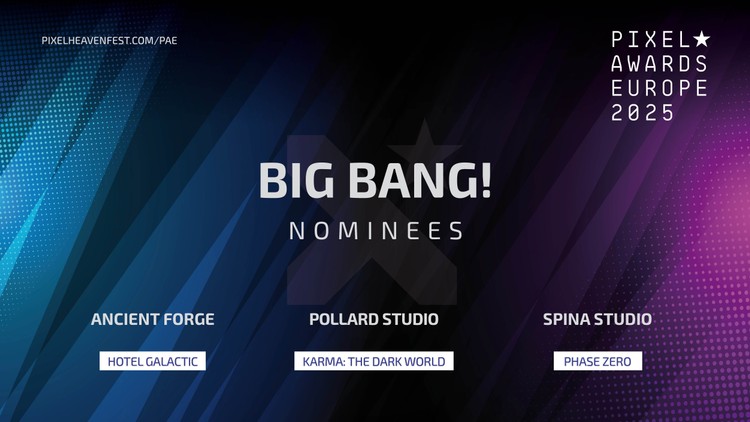 PIXELHEAVENFEST.COM/PAE

PIXEL★
AWARDS
EUROPE
2025

BIG BANG!

NOMINEES

ANCIENT FORGE

HOTEL GALACTIC

POLLARD STUDIO

KARMA: THE DARK WORLD

SPINA STUDIO

PHASE ZERO